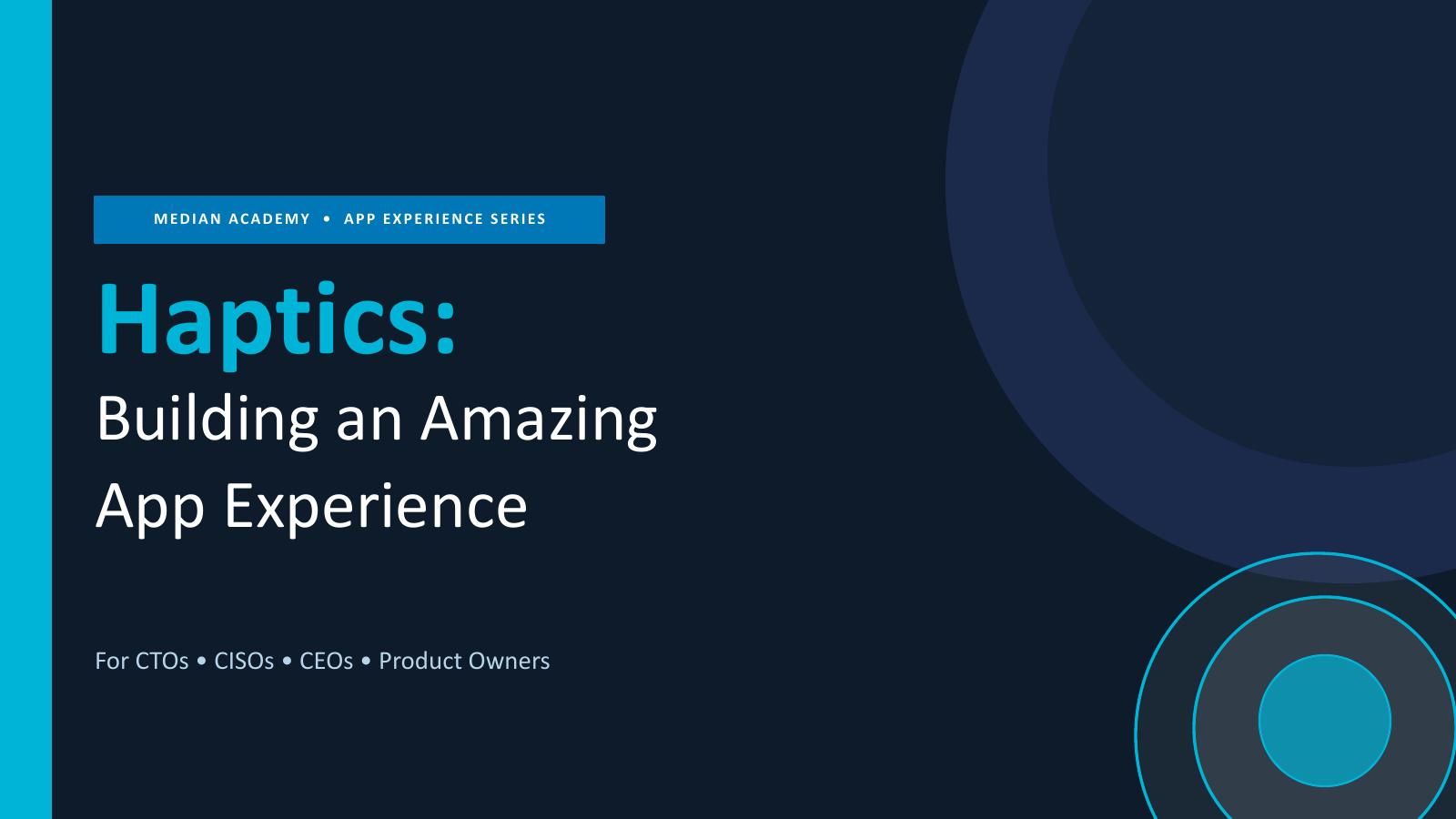 MEDIAN ACADEMY • APP EXPERIENCE SERIES

Haptics:

Building an Amazing App Experience

For CTOs • CISOs • CEOs • Product Owners